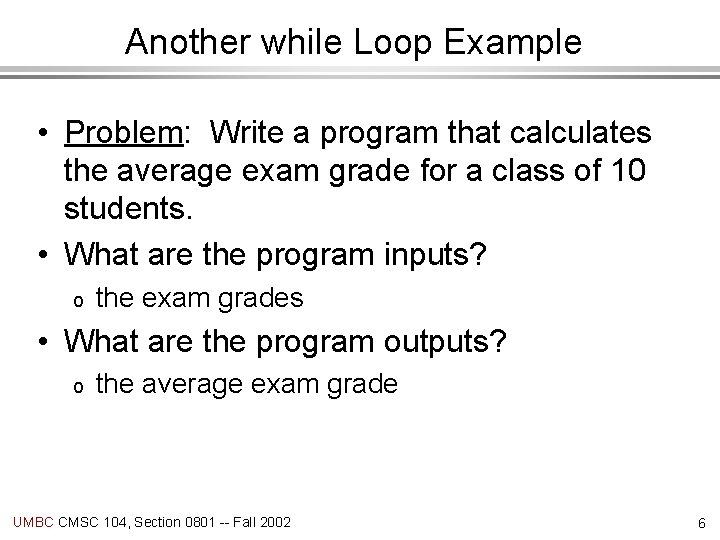 Another while Loop Example

• Problem: Write a program that calculates the average exam grade for a class of 10 students.

• What are the program inputs?

o the exam grades

• What are the program outputs?

o the average exam grade

UMBC CMSC 104, Section 0801 -- Fall 2002

6